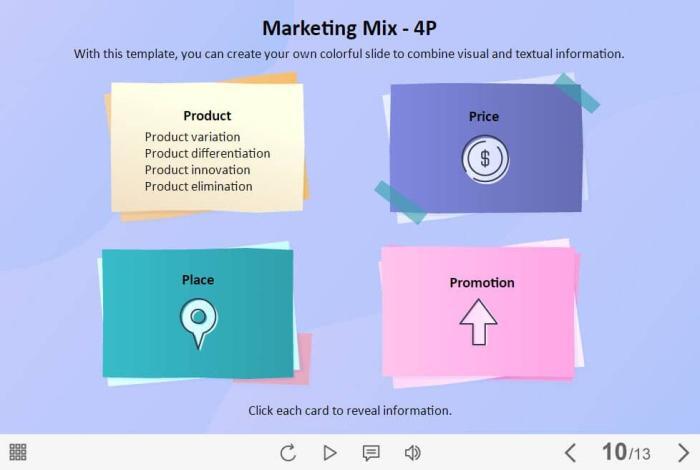 Marketing Mix - 4P

With this template, you can create your own colorful slide to combine visual and textual information.

Product

Product variation
Product differentiation
Product innovation
Product elimination

Price

$

Place

Promotion

Click each card to reveal information.

10/13